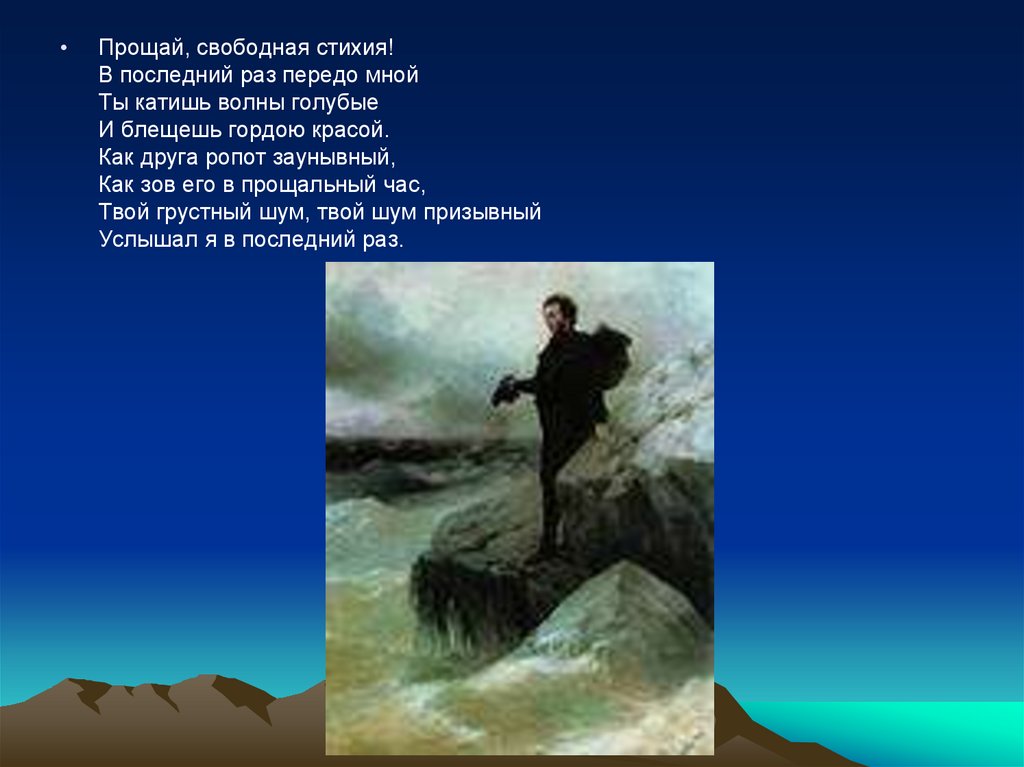 • Прощай, свободная стихия!
В последний раз передо мной
Ты катишь волны голубые
И блещешь гордою красой.
Как друга ропот заунывный,
Как зов его в прощальный час,
Твой грустный шум, твой шум призывный
Услышал я в последний раз.